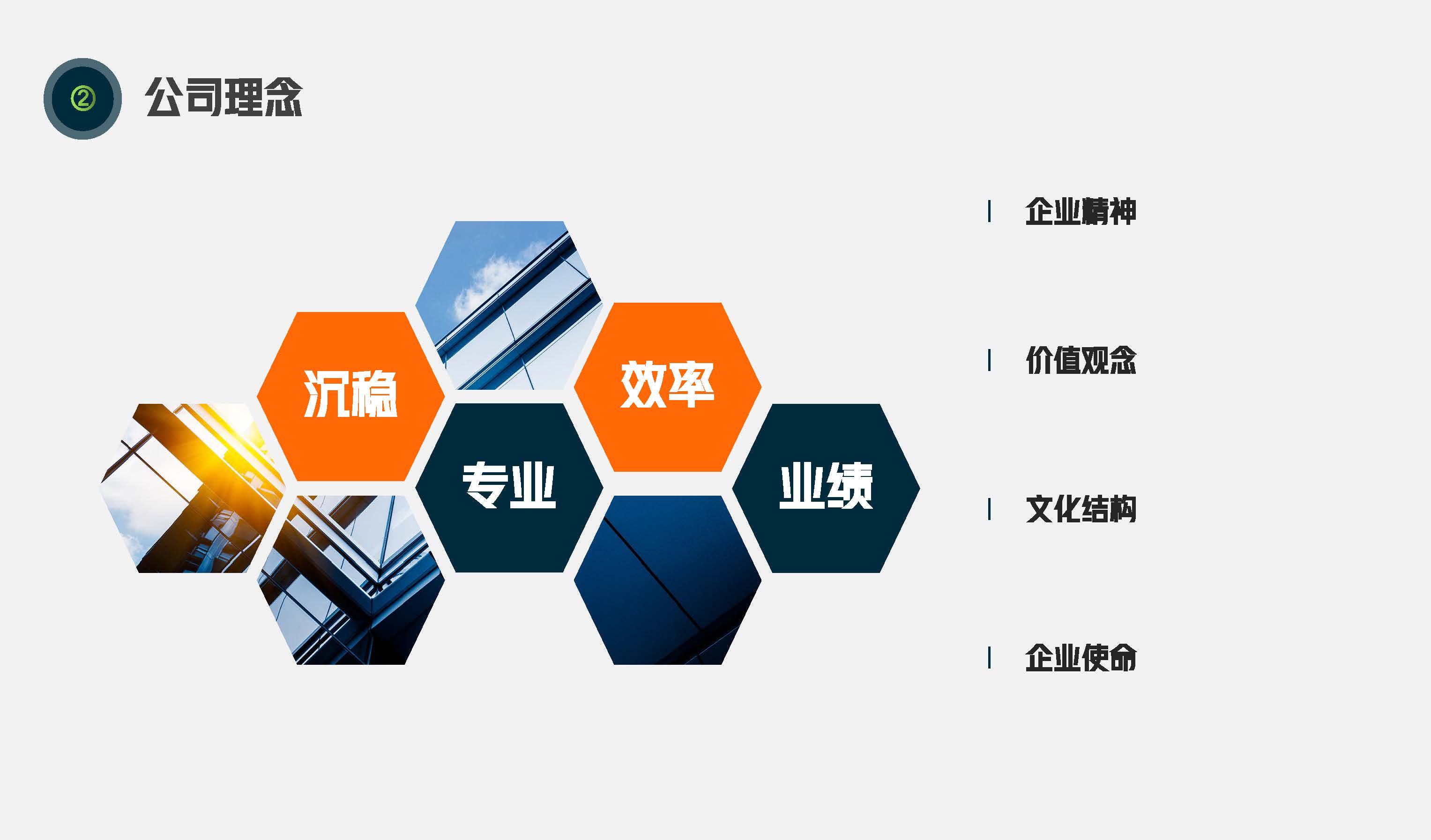 ② 公司理念

沉稳

效率

专业

业绩

企业精神

价值观念

文化结构

企业使命